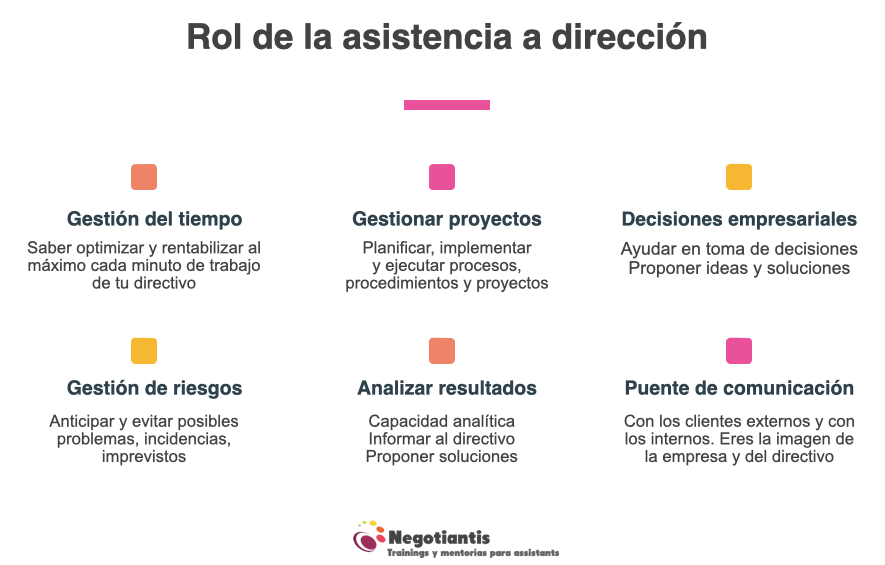 Rol de la asistencia a dirección

Gestión del tiempo

Saber optimizar y rentabilizar al máximo cada minuto de trabajo de tu directivo

Gestionar proyectos

Planificar, implementar y ejecutar procesos, procedimientos y proyectos

Decisiones empresariales

Ayudar en toma de decisiones
Proponer ideas y soluciones

Gestión de riesgos

Anticipar y evitar posibles problemas, incidencias, imprevistos

Analizar resultados

Capacidad analítica
Informar al directivo
Proponer soluciones

Puente de comunicación

Con los clientes externos y con los internos. Eres la imagen de la empresa y del directivo

Negotiantis
Trainings y mentorías para assistants